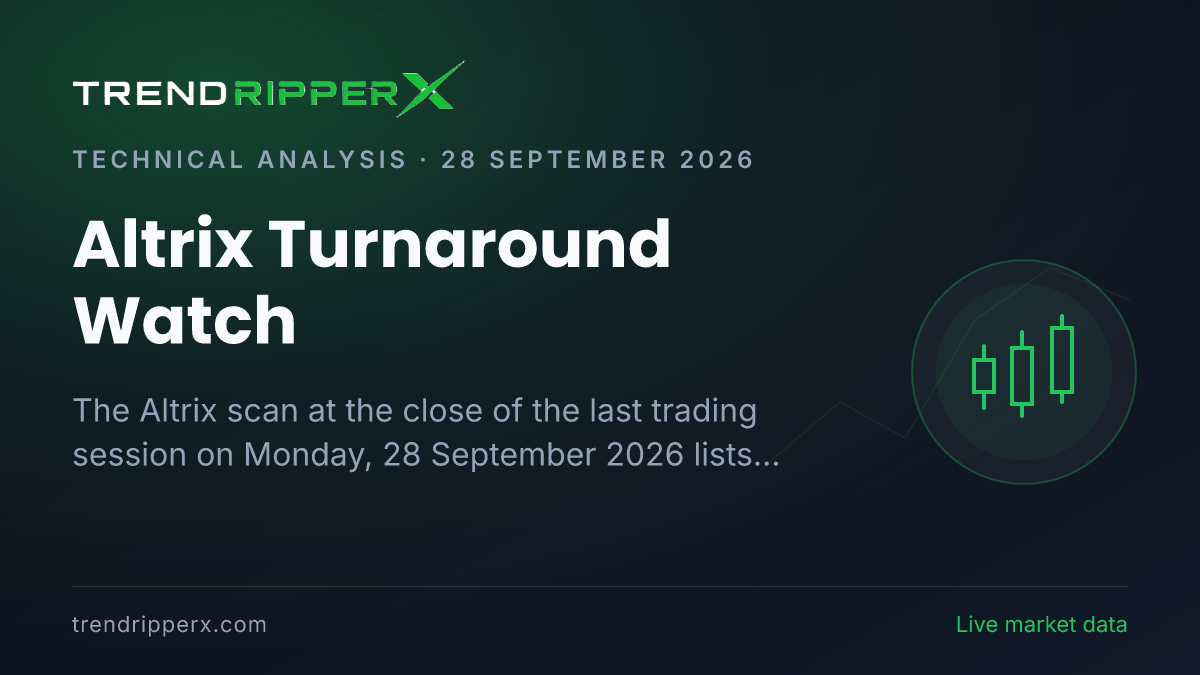 TRENDRIPPERX

TECHNICAL ANALYSIS · 28 SEPTEMBER 2026

Altrix Turnaround Watch

The Altrix scan at the close of the last trading session on Monday, 28 September 2026 lists...

trendripperx.com

Live market data